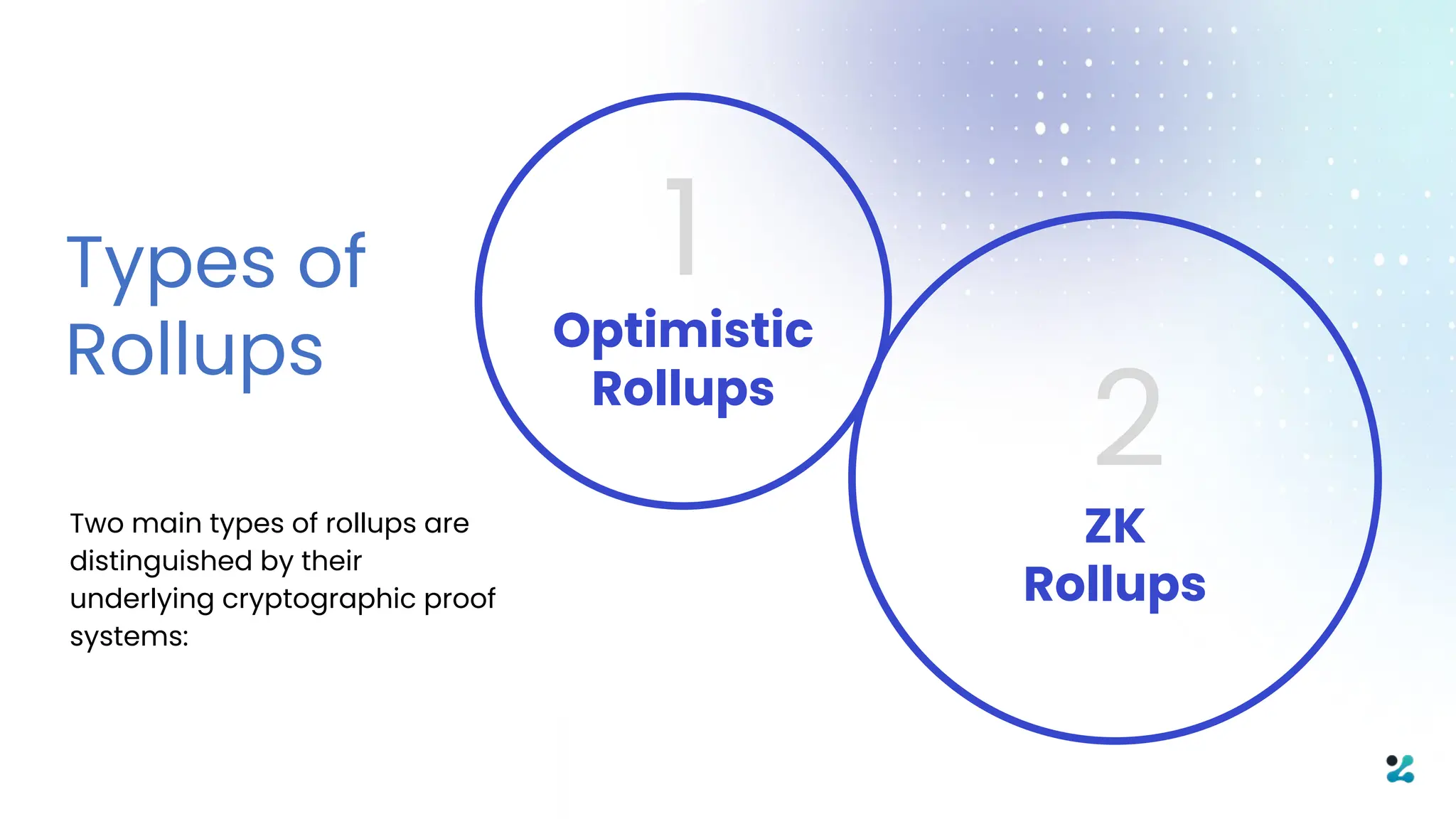 Types of Rollups

Two main types of rollups are distinguished by their underlying cryptographic proof systems:

1

Optimistic Rollups

2

ZK Rollups